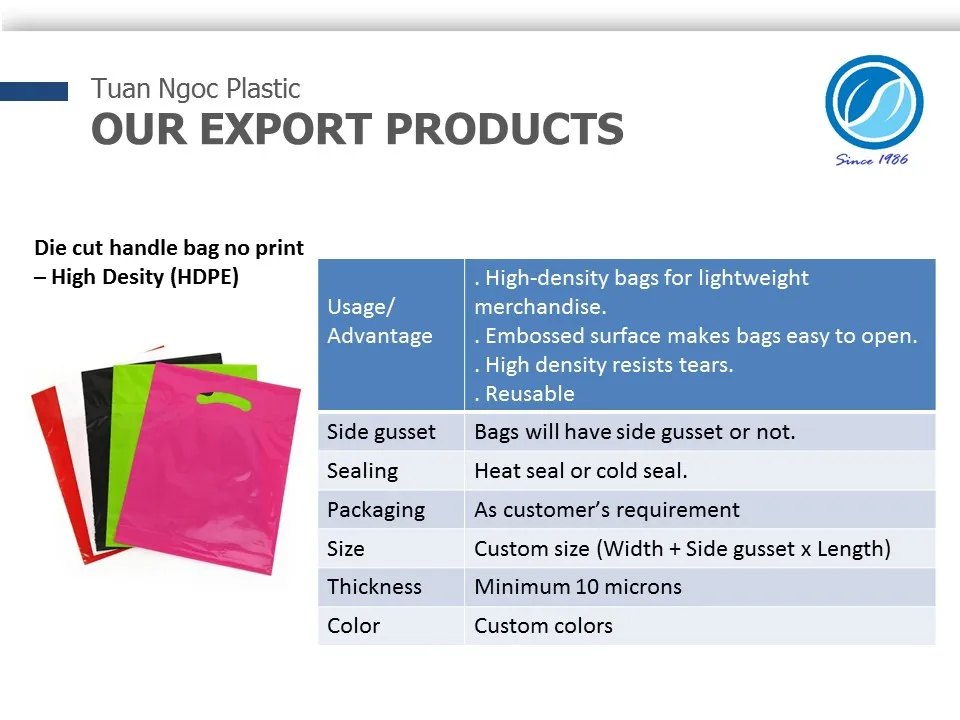 Tuan Ngoc Plastic
OUR EXPORT PRODUCTS

Since 1986

Die cut handle bag no print – High Desity (HDPE)

| Usage/ Advantage | . High-density bags for lightweight merchandise. . Embossed surface makes bags easy to open. . High density resists tears. . Reusable |
|---|---|
| Side gusset | Bags will have side gusset or not. |
| Sealing | Heat seal or cold seal. |
| Packaging | As customer's requirement |
| Size | Custom size (Width + Side gusset x Length) |
| Thickness | Minimum 10 microns |
| Color | Custom colors |